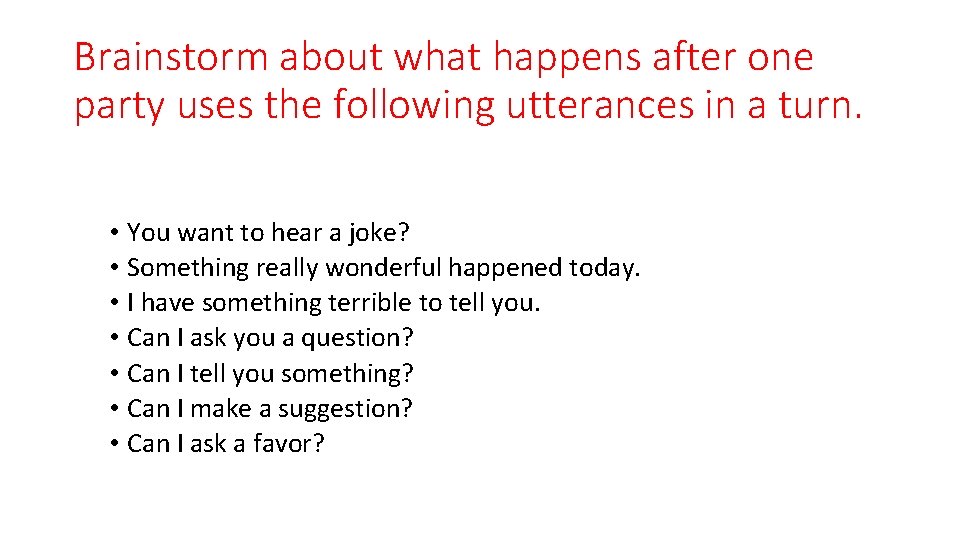 Brainstorm about what happens after one party uses the following utterances in a turn.

• You want to hear a joke?
• Something really wonderful happened today.
• I have something terrible to tell you.
• Can I ask you a question?
• Can I tell you something?
• Can I make a suggestion?
• Can I ask a favor?